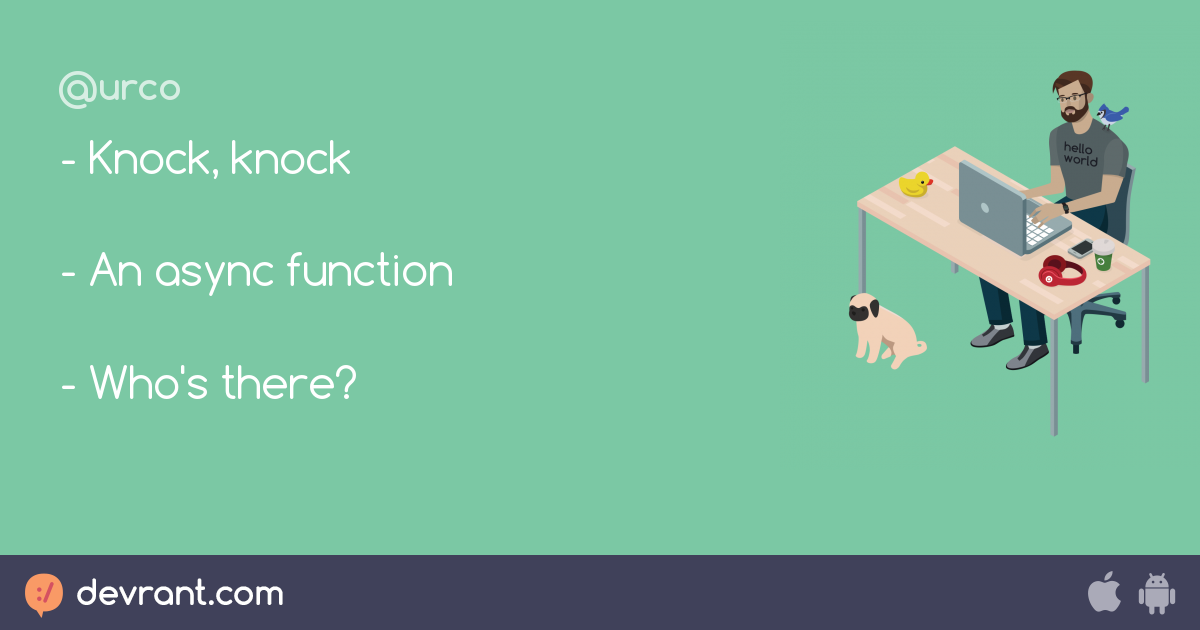 @urco

- Knock, knock

- An async function

- Who's there?

hello world

devrant.com